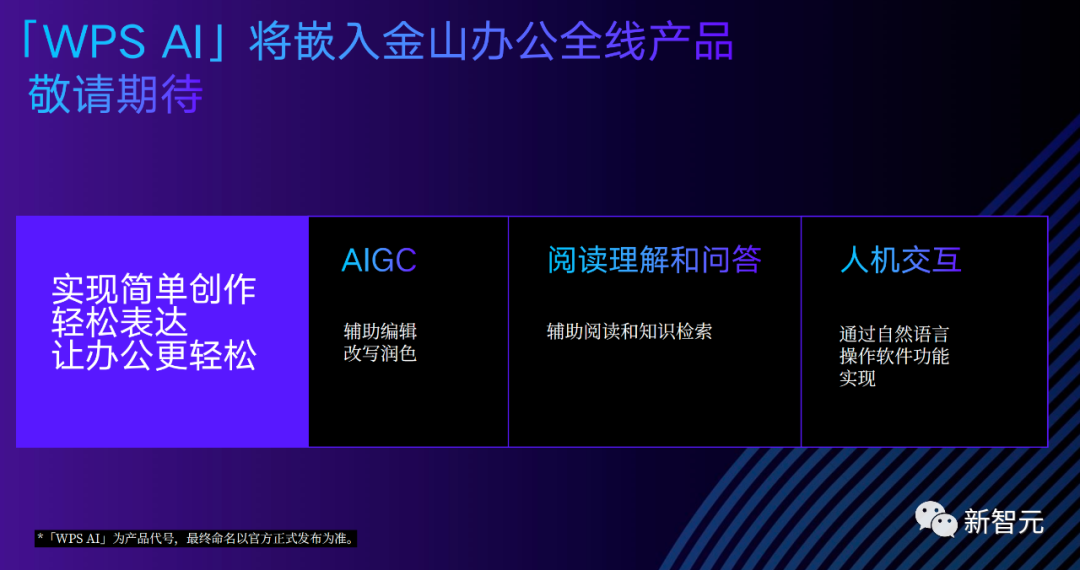 「WPS AI」将嵌入金山办公全线产品
敬请期待

实现简单创作
轻松表达
让办公更轻松

AIGC

辅助编辑
改写润色

阅读理解和问答

辅助阅读和知识检索

人机交互

通过自然语言
操作软件功能
实现

*「WPS AI」为产品代号，最终命名以官方正式发布为准。

新智元